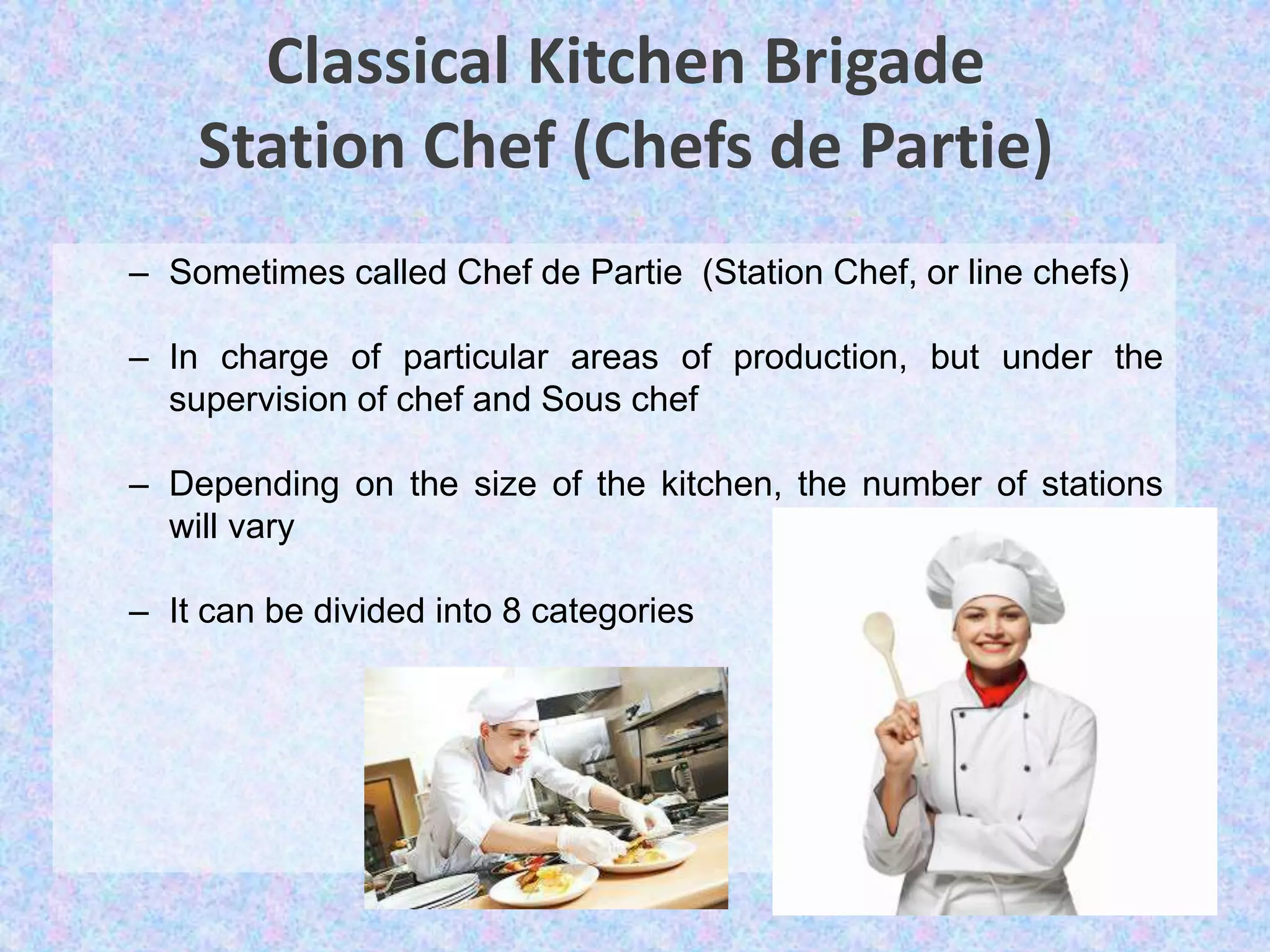 Classical Kitchen Brigade
Station Chef (Chefs de Partie)

– Sometimes called Chef de Partie (Station Chef, or line chefs)

– In charge of particular areas of production, but under the supervision of chef and Sous chef

– Depending on the size of the kitchen, the number of stations will vary

– It can be divided into 8 categories